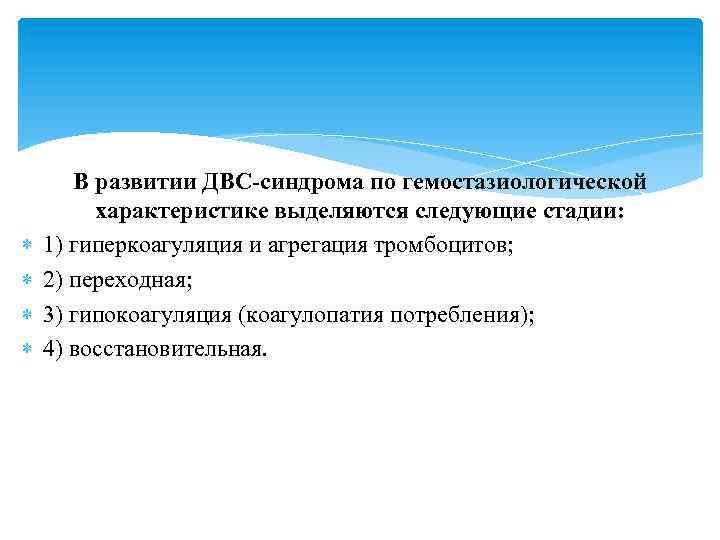 В развитии ДВС-синдрома по гемостазиологической характеристике выделяются следующие стадии:

1) гиперкоагуляция и агрегация тромбоцитов;

2) переходная;

3) гипокоагуляция (коагулопатия потребления);

4) восстановительная.